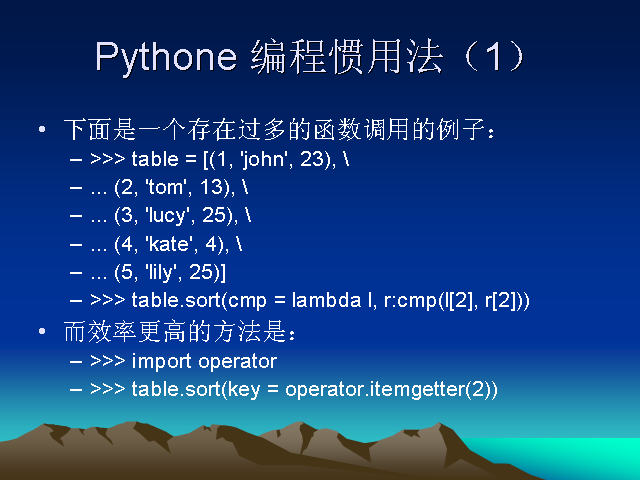 Pythone 编程惯用法（1）

• 下面是一个存在过多的函数调用的例子：
– >>> table = [(1, 'john', 23), \
– ... (2, 'tom', 13), \
– ... (3, 'lucy', 25), \
– ... (4, 'kate', 4), \
– ... (5, 'lily', 25)]
– >>> table.sort(cmp = lambda l, r:cmp(l[2], r[2]))

• 而效率更高的方法是：
– >>> import operator
– >>> table.sort(key = operator.itemgetter(2))